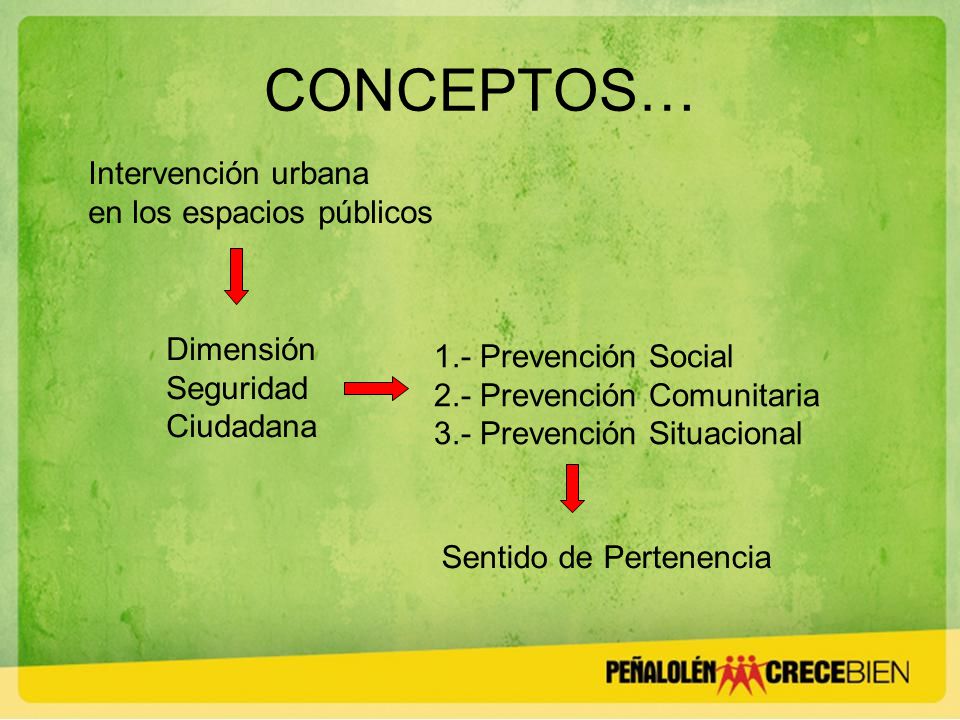 CONCEPTOS…

Intervención urbana
en los espacios públicos

Dimensión
Seguridad
Ciudadana

1.- Prevención Social
2.- Prevención Comunitaria
3.- Prevención Situacional

Sentido de Pertenencia

PEÑALOLÉN CRECEBIEN